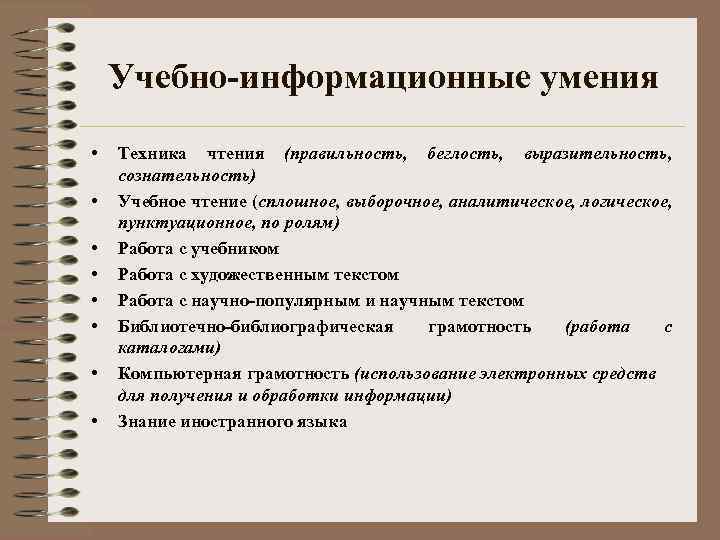 Учебно-информационные умения

• Техника чтения (правильность, беглость, выразительность, сознательность)
• Учебное чтение (сплошное, выборочное, аналитическое, логическое, пунктуационное, по ролям)
• Работа с учебником
• Работа с художественным текстом
• Работа с научно-популярным и научным текстом
• Библиотечно-библиографическая грамотность (работа с каталогами)
• Компьютерная грамотность (использование электронных средств для получения и обработки информации)
• Знание иностранного языка